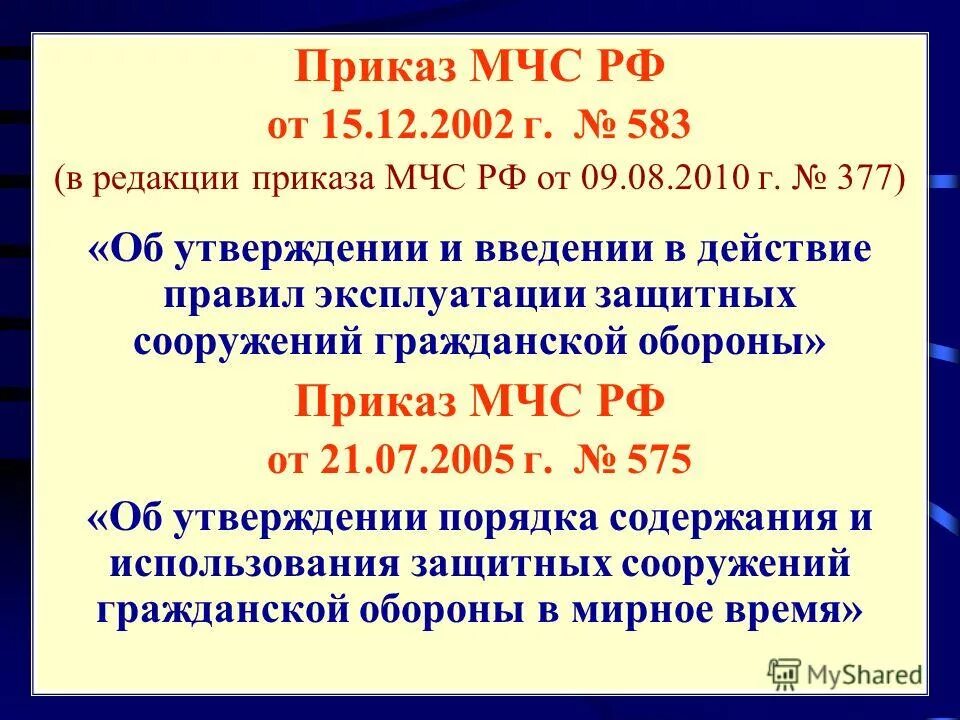 Приказ МЧС РФ
от 15.12.2002 г. № 583
(в редакции приказа МЧС РФ от 09.08.2010 г. № 377)

«Об утверждении и введении в действие правил эксплуатации защитных сооружений гражданской обороны»

Приказ МЧС РФ
от 21.07.2005 г. № 575

«Об утверждении порядка содержания и использования защитных сооружений гражданской обороны в мирное время»

MyShared